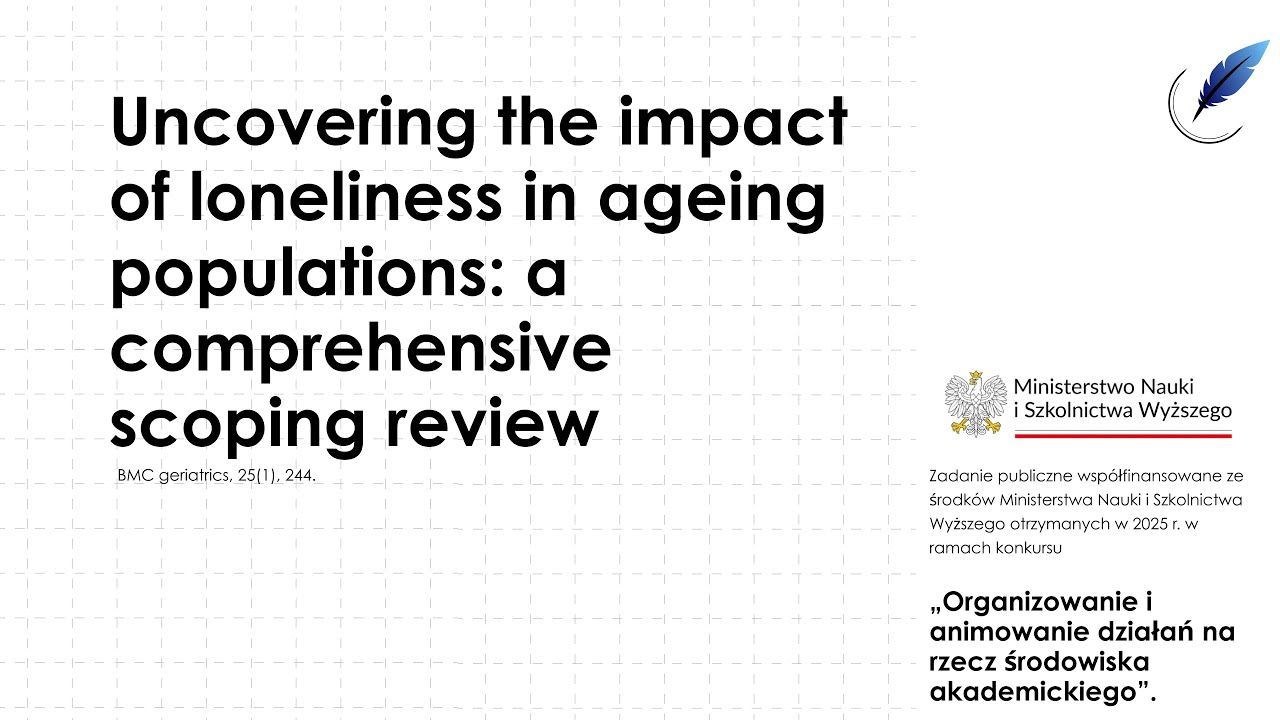 Uncovering the impact of loneliness in ageing populations: a comprehensive scoping review

BMC geriatrics, 25(1), 244.

Ministerstwo Nauki i Szkolnictwa Wyższego

Zadanie publiczne współfinansowane ze środków Ministerstwa Nauki i Szkolnictwa Wyższego otrzymanych w 2025 r. w ramach konkursu

„Organizowanie i animowanie działań na rzecz środowiska akademickiego”.